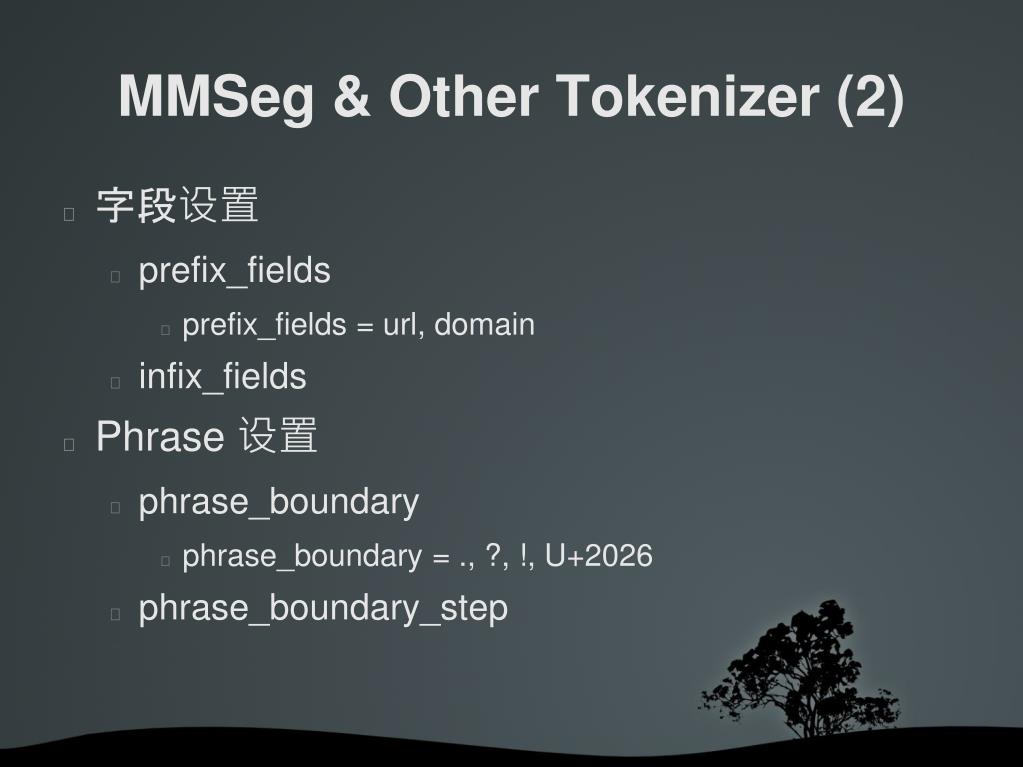 MMSeg & Other Tokenizer (2)

字段设置

prefix_fields

prefix_fields = url, domain

infix_fields

Phrase 设置

phrase_boundary

phrase_boundary = ., ?, !, U+2026

phrase_boundary_step